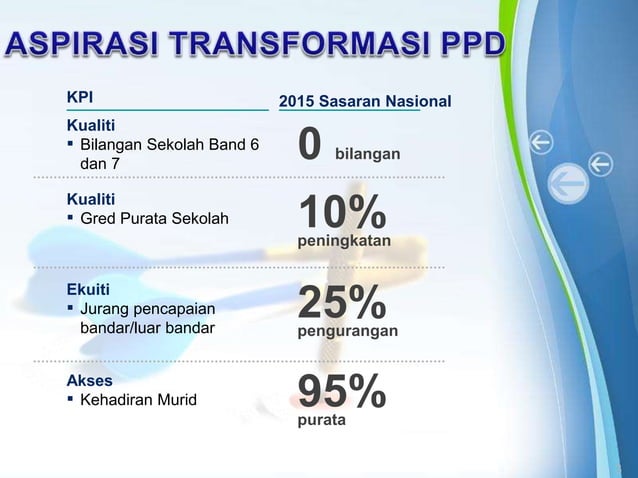 ASPIRASI TRANSFORMASI PPD

| KPI | 2015 Sasaran Nasional |
|---|---|
| Kualiti ▪ Bilangan Sekolah Band 6 dan 7 | 0 bilangan |
| Kualiti ▪ Gred Purata Sekolah | 10% peningkatan |
| Ekuiti ▪ Jurang pencapaian bandar/luar bandar | 25% pengurangan |
| Akses ▪ Kehadiran Murid | 95% purata |